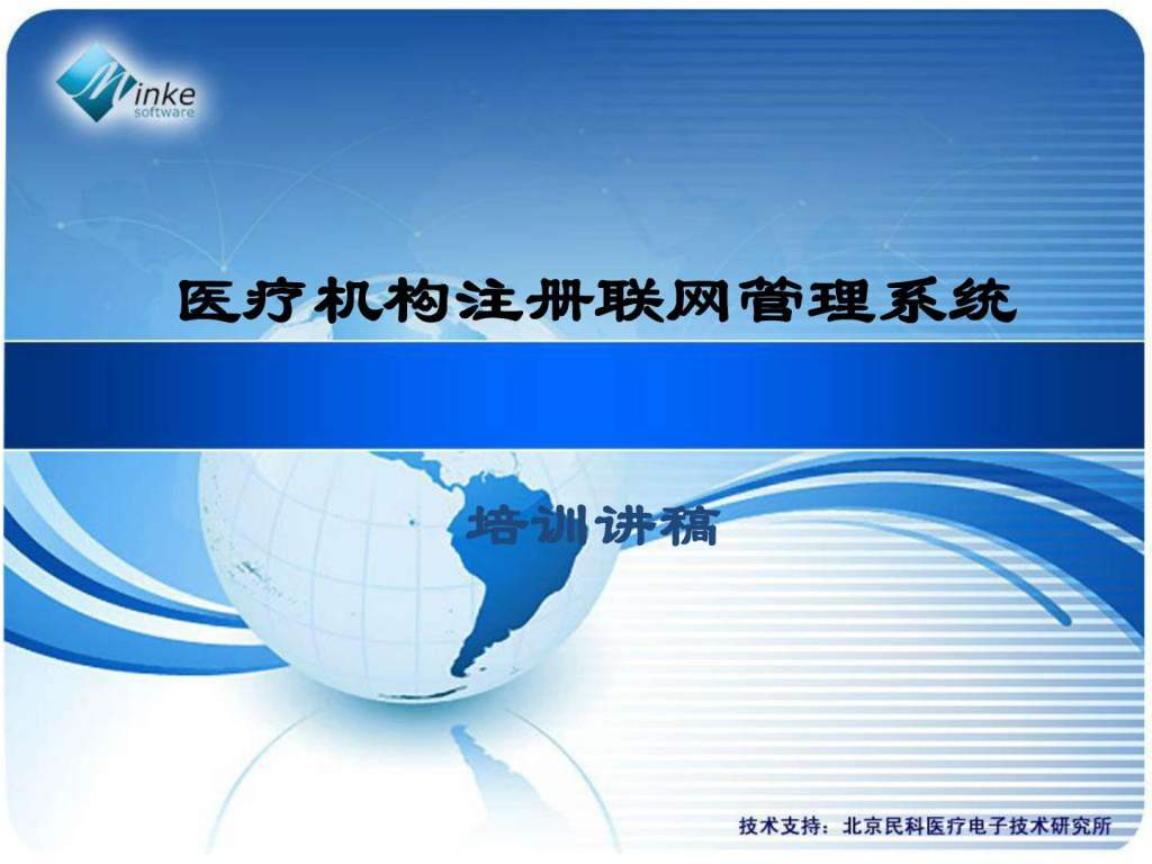 Minke software

医疗机构注册联网管理系统

培训讲稿

技术支持：北京民科医疗电子技术研究所